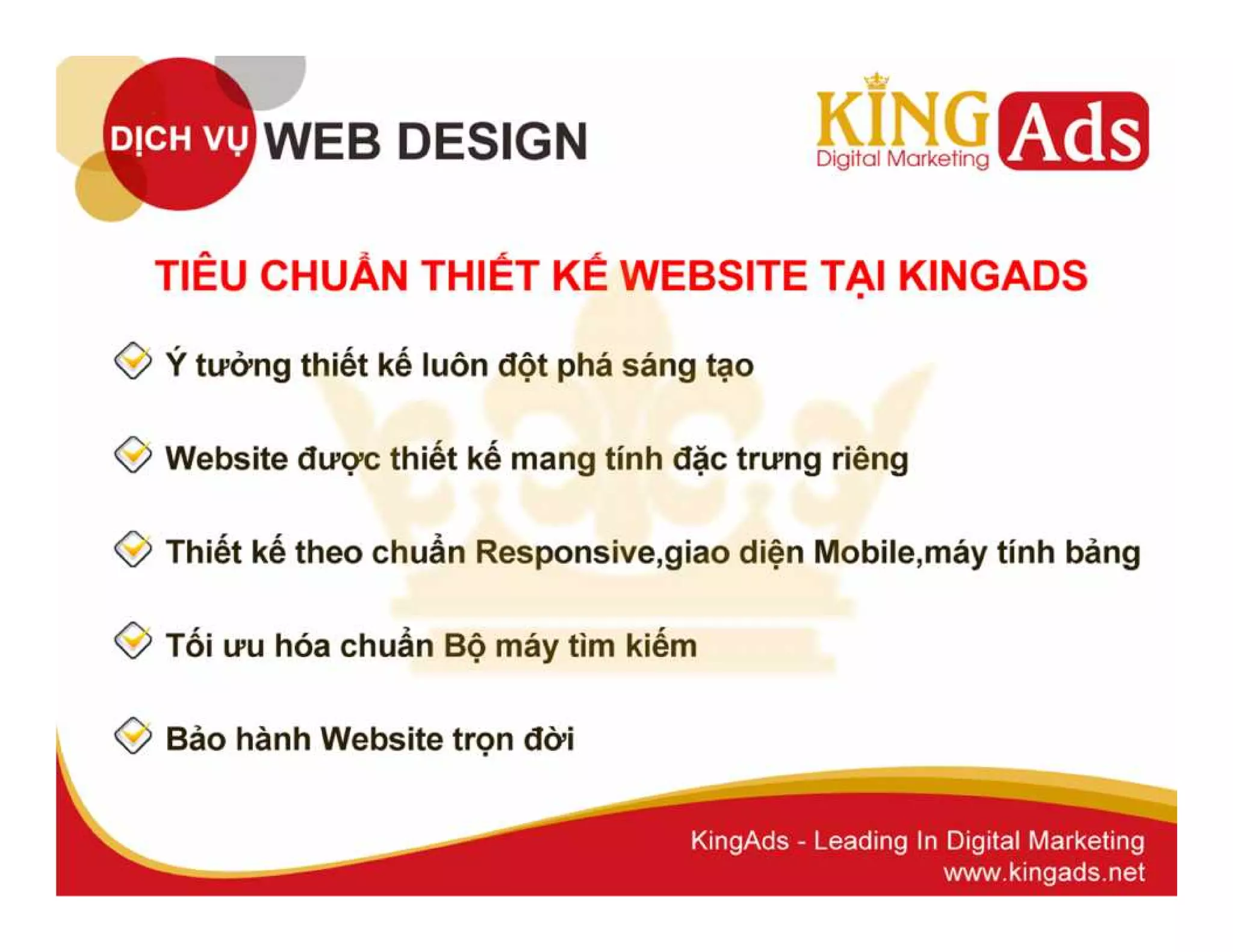 DỊCH VỤ WEB DESIGN

KING Ads
Digital Marketing

TIÊU CHUẨN THIẾT KẾ WEBSITE TẠI KINGADS

Ý tưởng thiết kế luôn đột phá sáng tạo

Website được thiết kế mang tính đặc trưng riêng

Thiết kế theo chuẩn Responsive,giao diện Mobile,máy tính bảng

Tối ưu hóa chuẩn Bộ máy tìm kiếm

Bảo hành Website trọn đời

KingAds - Leading In Digital Marketing
www.kingads.net